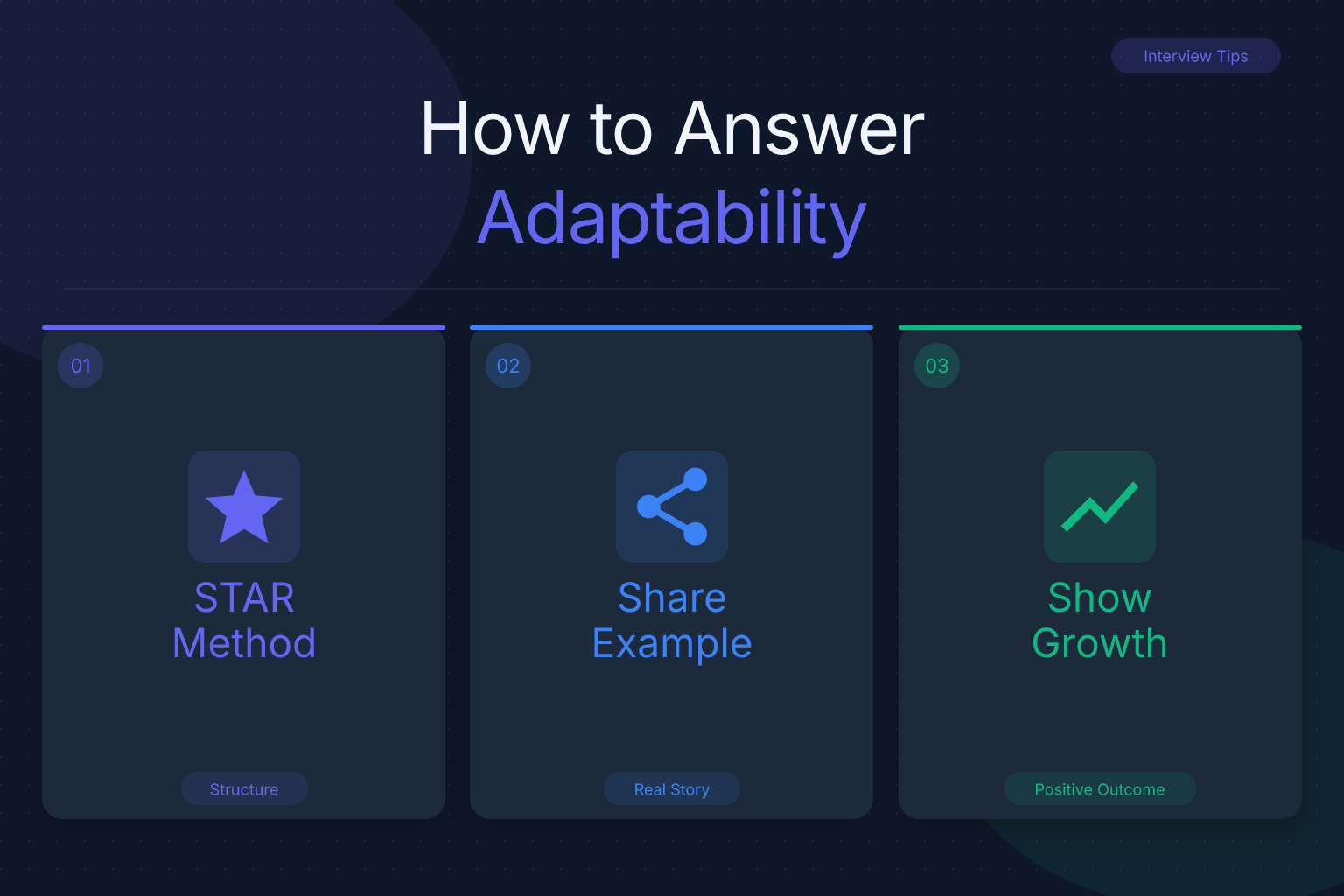 Interview Tips

How to Answer
Adaptability

01
STAR Method
Structure

02
Share Example
Real Story

03
Show Growth
Positive Outcome